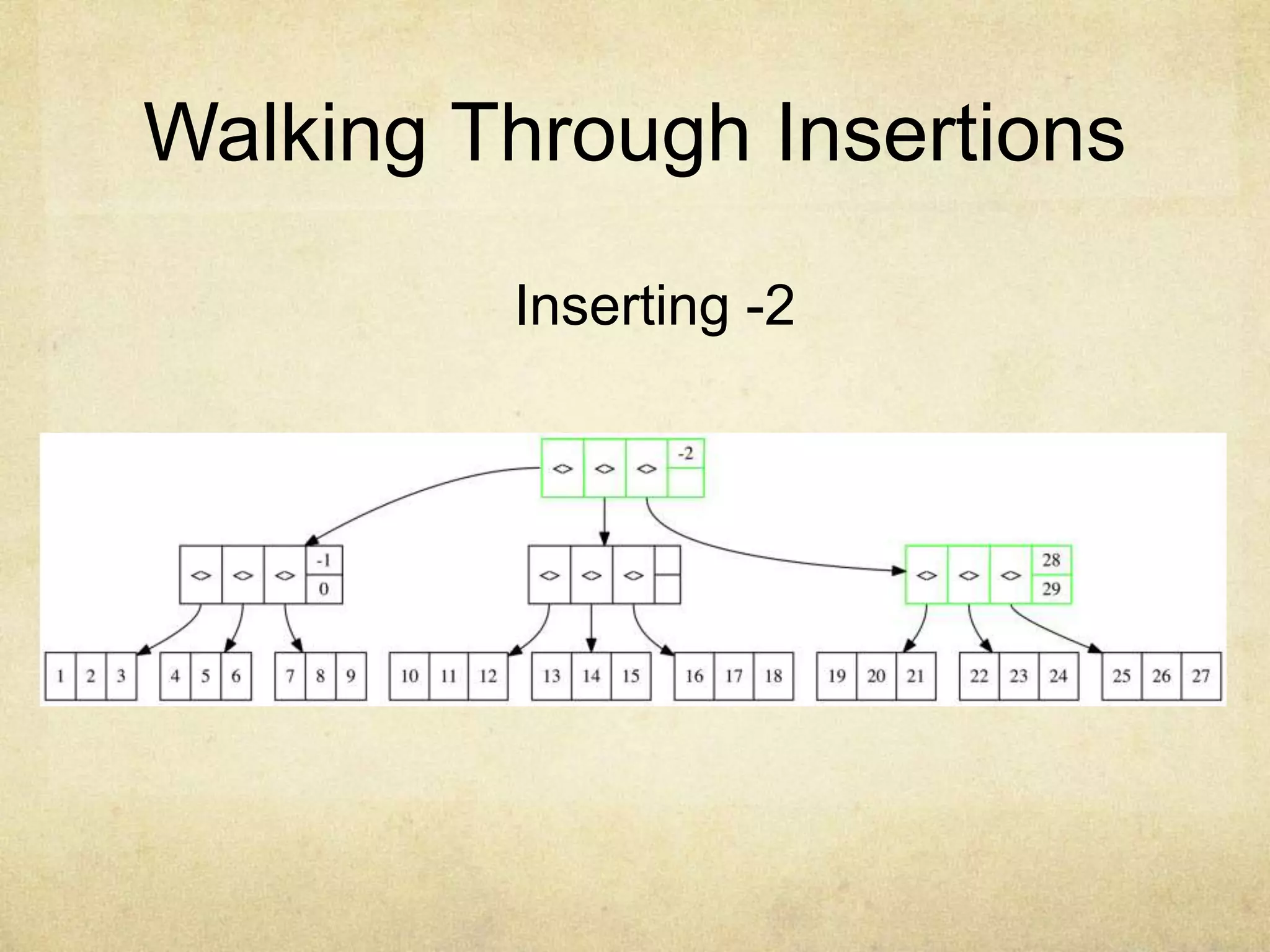 Walking Through Insertions

Inserting -2

<> <> <> -2

<> <> <> -1 0

<> <> <>

<> <> <> 28 29

1 2 3

4 5 6

7 8 9

10 11 12

13 14 15

16 17 18

19 20 21

22 23 24

25 26 27